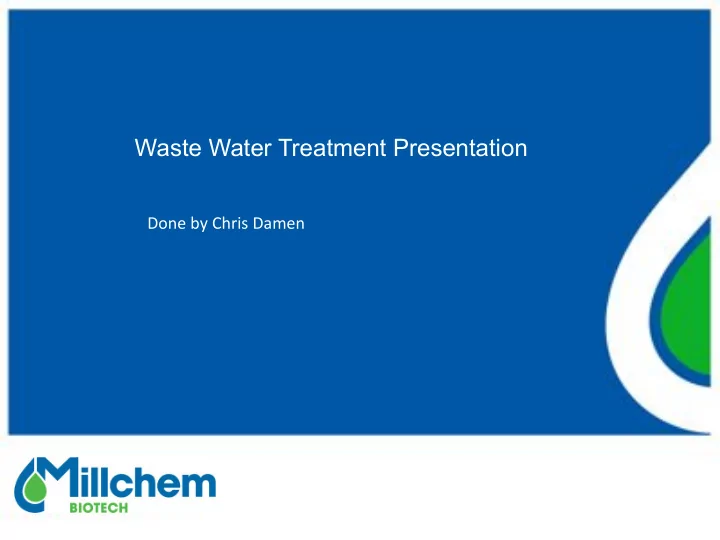 Waste Water Treatment Presentation

Done by Chris Damen

Millchem
BIOTECH